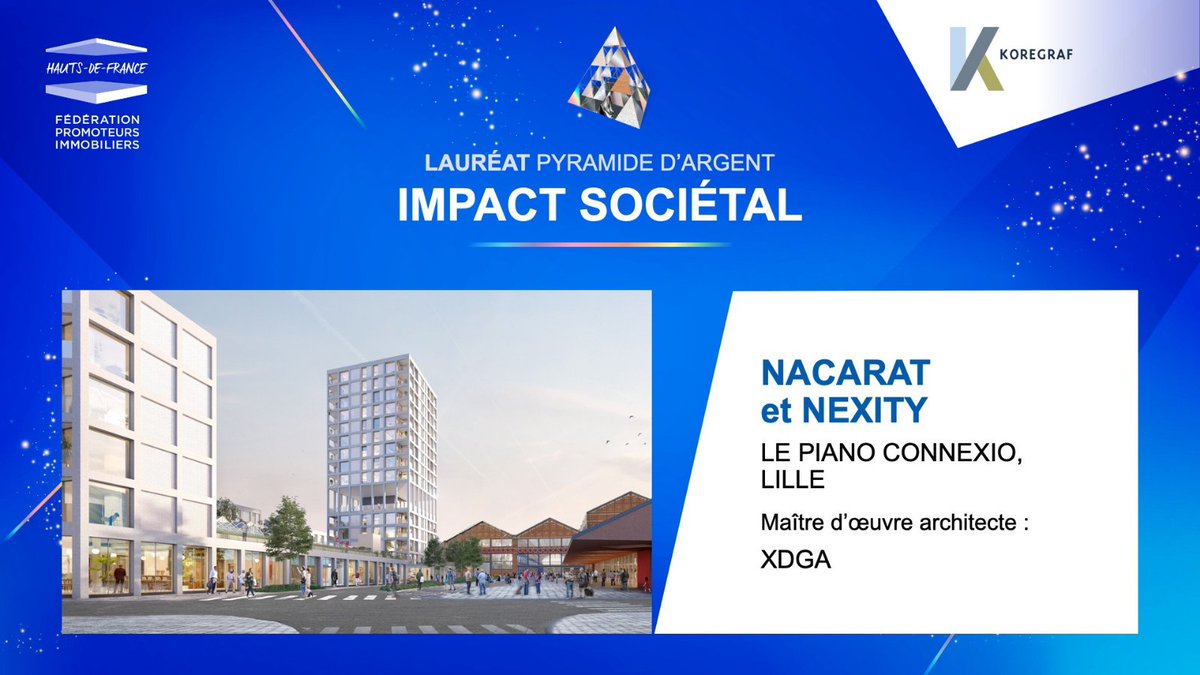 HAUTS-DE-FRANCE
FÉDÉRATION PROMOTEURS IMMOBILIERS

KOREGRAF

LAURÉAT PYRAMIDE D'ARGENT
IMPACT SOCIÉTAL

NACARAT et NEXITY

LE PIANO CONNEXIO, LILLE

Maître d'œuvre architecte :

XDGA